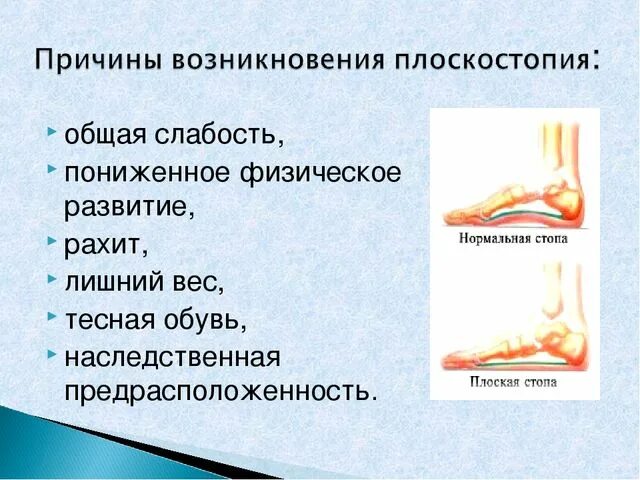 Причины возникновения плоскостопия:

общая слабость,

пониженное физическое развитие,

рахит,

лишний вес,

тесная обувь,

наследственная предрасположенность.

Нормальная стопа

Плоская стопа